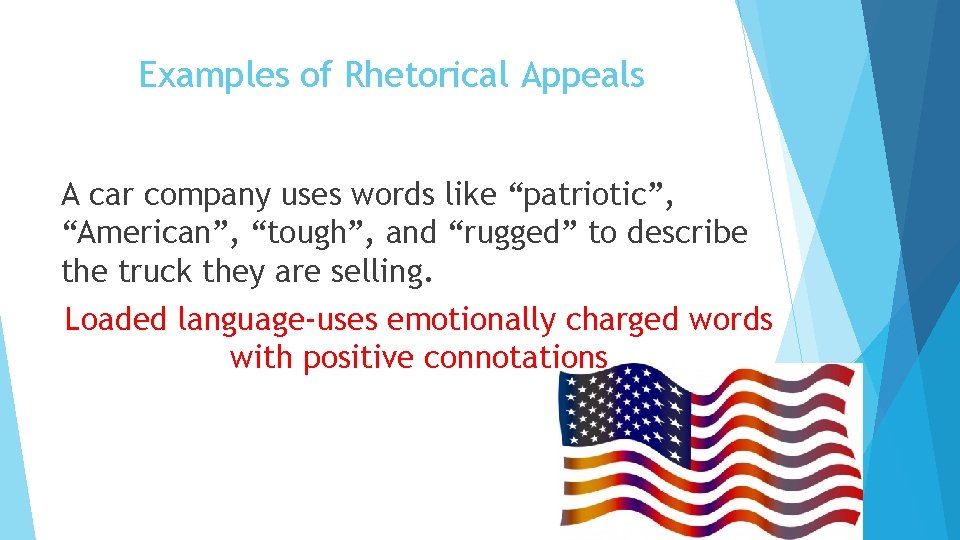 Examples of Rhetorical Appeals

A car company uses words like “patriotic”, “American”, “tough”, and “rugged” to describe the truck they are selling.

Loaded language-uses emotionally charged words with positive connotations